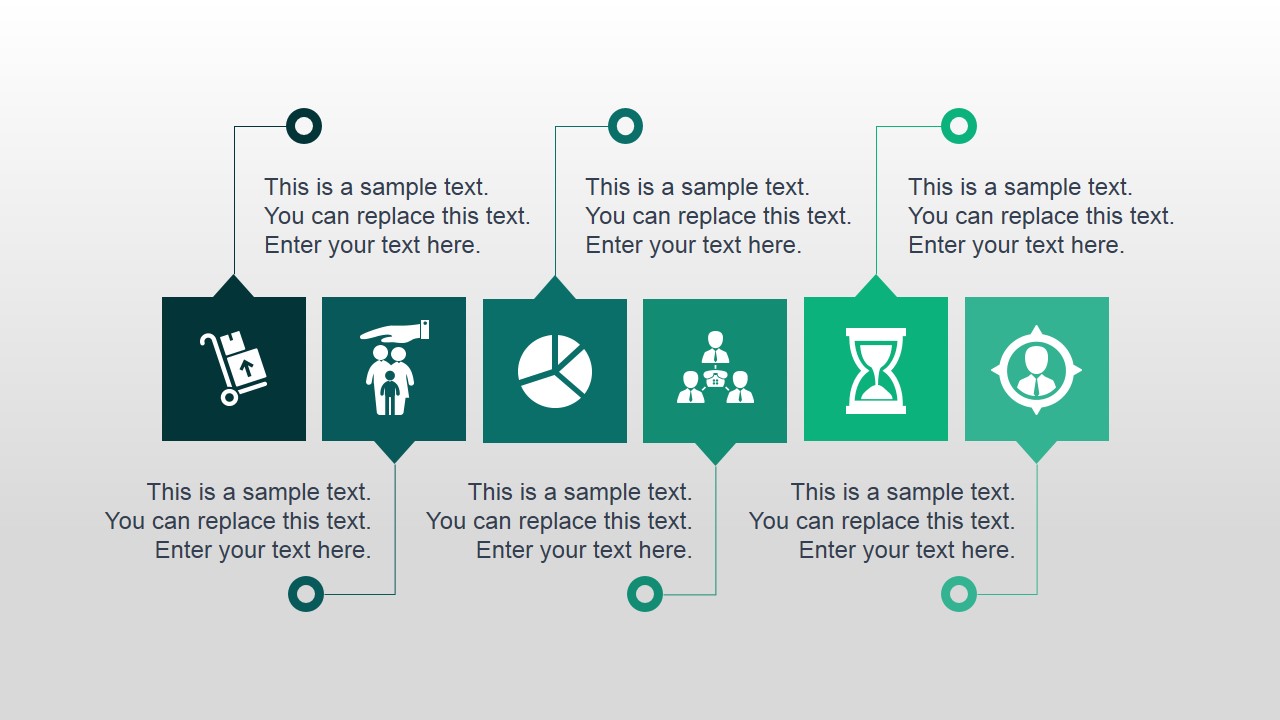 This is a sample text.
You can replace this text.
Enter your text here.

This is a sample text.
You can replace this text.
Enter your text here.

This is a sample text.
You can replace this text.
Enter your text here.

This is a sample text.
You can replace this text.
Enter your text here.

This is a sample text.
You can replace this text.
Enter your text here.

This is a sample text.
You can replace this text.
Enter your text here.